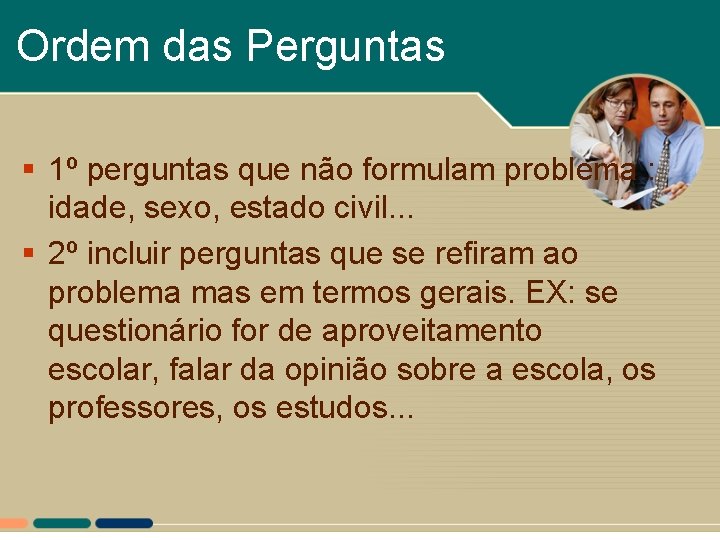 Ordem das Perguntas

▪ 1º perguntas que não formulam problema : idade, sexo, estado civil...

▪ 2º incluir perguntas que se refiram ao problema mas em termos gerais. EX: se questionário for de aproveitamento escolar, falar da opinião sobre a escola, os professores, os estudos...